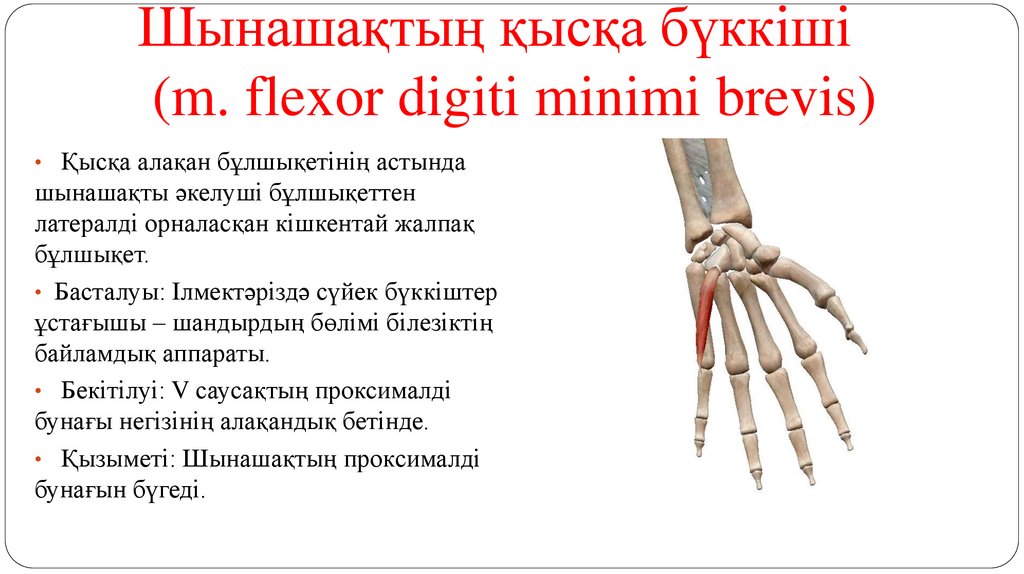 Шынашақтың қысқа бүккіші (m. flexor digiti minimi brevis)

• Қысқа алақан бұлшықетінің астында шынашақты әкелуші бұлшықеттен латералді орналасқан кішкентай жалпақ бұлшықет.

• Басталуы: Ілмектәріздә сүйек бүккіштер ұстағышы – шандырдың бөлімі білезіктің байламдық аппараты.

• Бекітілуі: V саусақтың проксималді бунағы негізінің алақандық бетінде.

• Қызыметі: Шынашақтың проксималді бунағын бүгеді.